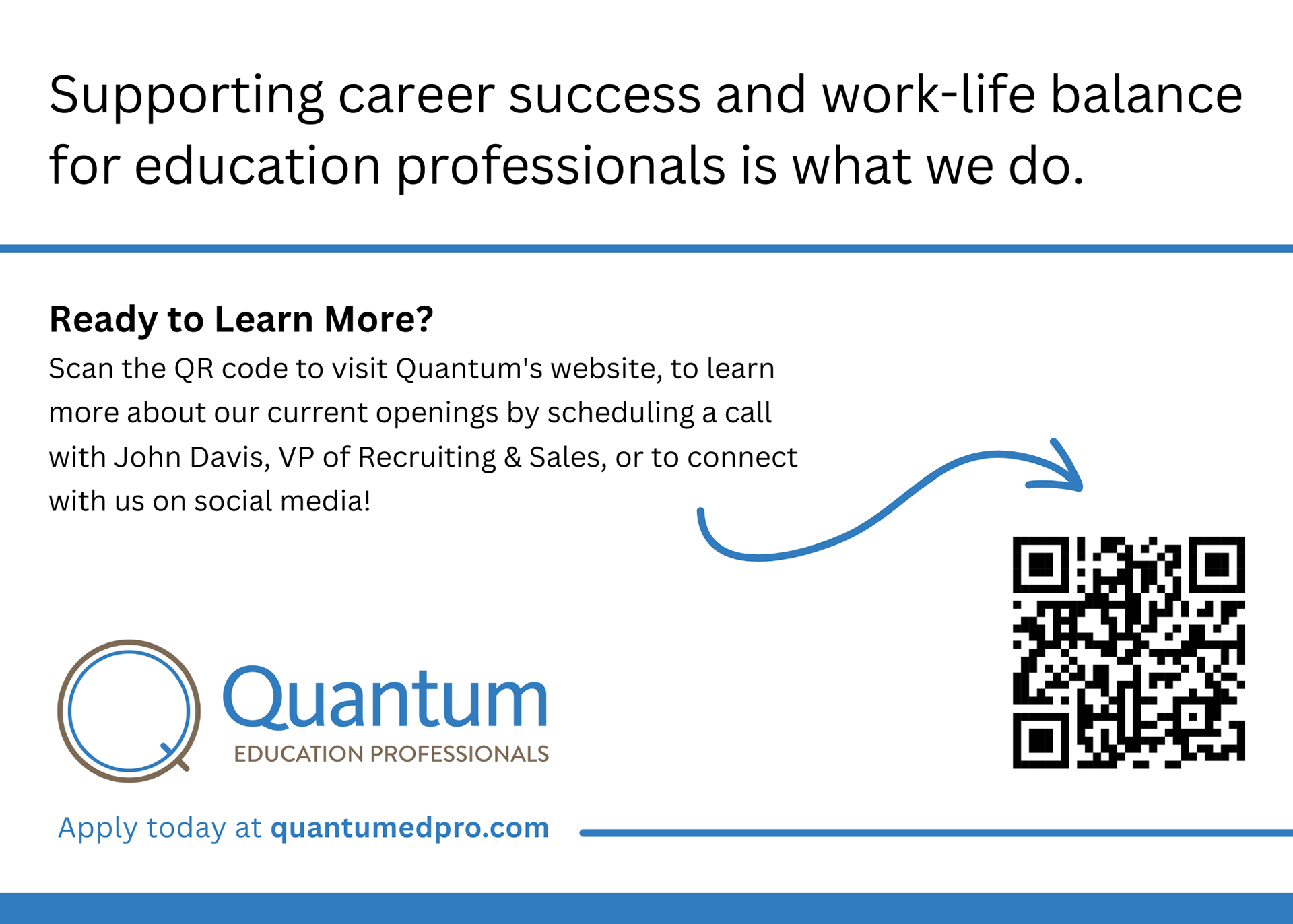 Supporting career success and work-life balance for education professionals is what we do.

Ready to Learn More?

Scan the QR code to visit Quantum's website, to learn more about our current openings by scheduling a call with John Davis, VP of Recruiting & Sales, or to connect with us on social media!

Quantum
EDUCATION PROFESSIONALS

Apply today at quantumedpro.com